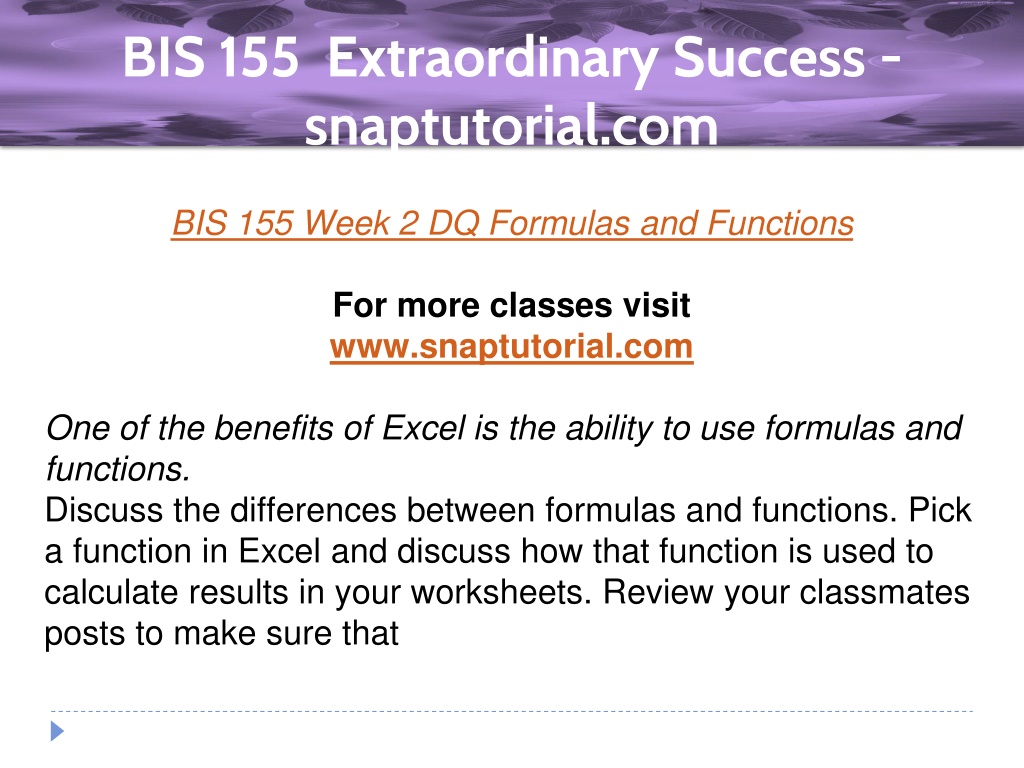 BIS 155 Extraordinary Success - snaptutorial.com

BIS 155 Week 2 DQ Formulas and Functions

For more classes visit
www.snaptutorial.com

One of the benefits of Excel is the ability to use formulas and functions.
Discuss the differences between formulas and functions. Pick a function in Excel and discuss how that function is used to calculate results in your worksheets. Review your classmates posts to make sure that